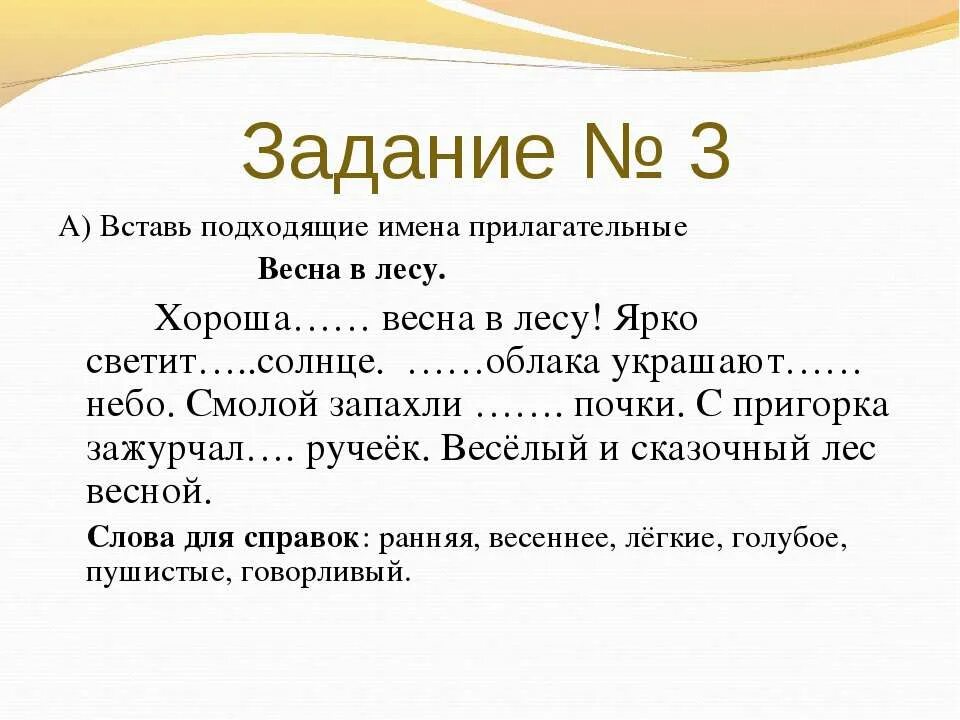 Задание № 3

А) Вставь подходящие имена прилагательные

Весна в лесу.

Хороша…… весна в лесу! Ярко светит…..солнце. ……облака украшают…… небо. Смолой запахли ……. почки. С пригорка зажурчал…. ручеёк. Весёлый и сказочный лес весной.

Слова для справок: ранняя, весеннее, лёгкие, голубое, пушистые, говорливый.